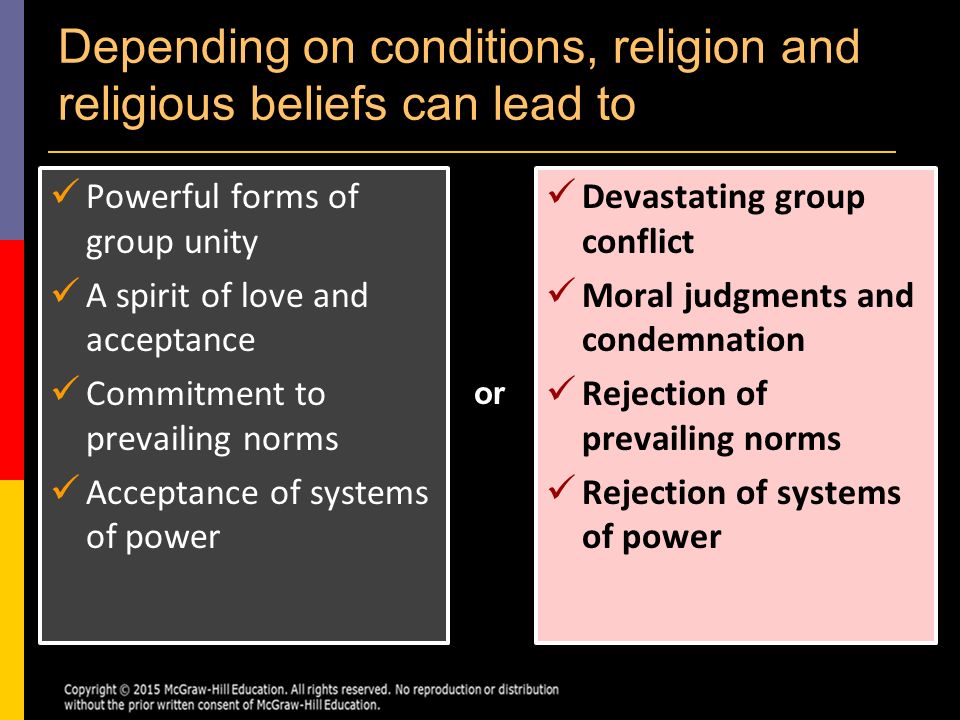 Depending on conditions, religion and religious beliefs can lead to

✓ Powerful forms of group unity
✓ A spirit of love and acceptance
✓ Commitment to prevailing norms
✓ Acceptance of systems of power

or

✓ Devastating group conflict
✓ Moral judgments and condemnation
✓ Rejection of prevailing norms
✓ Rejection of systems of power

Copyright © 2015 McGraw-Hill Education. All rights reserved. No reproduction or distribution without the prior written consent of McGraw-Hill Education.